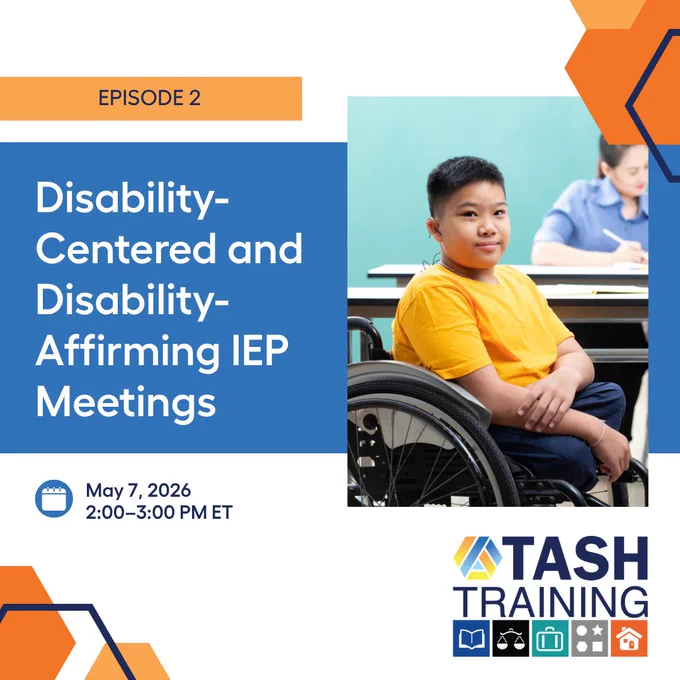 EPISODE 2

Disability-Centered and Disability-Affirming IEP Meetings

May 7, 2026
2:00–3:00 PM ET

TASH
TRAINING